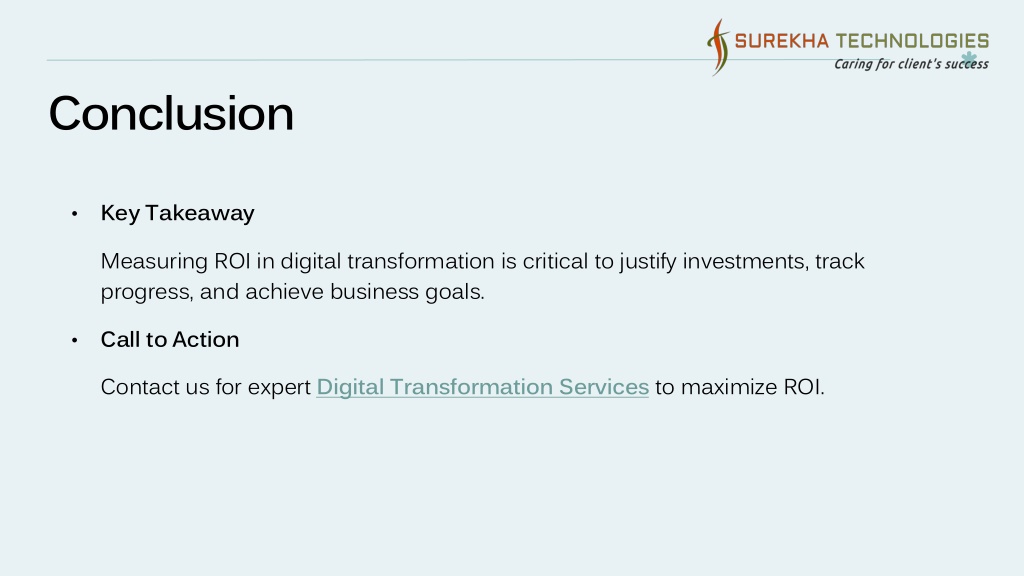 SUREKHA TECHNOLOGIES
Caring for client's success

Conclusion

• Key Takeaway

Measuring ROI in digital transformation is critical to justify investments, track progress, and achieve business goals.

• Call to Action

Contact us for expert Digital Transformation Services to maximize ROI.